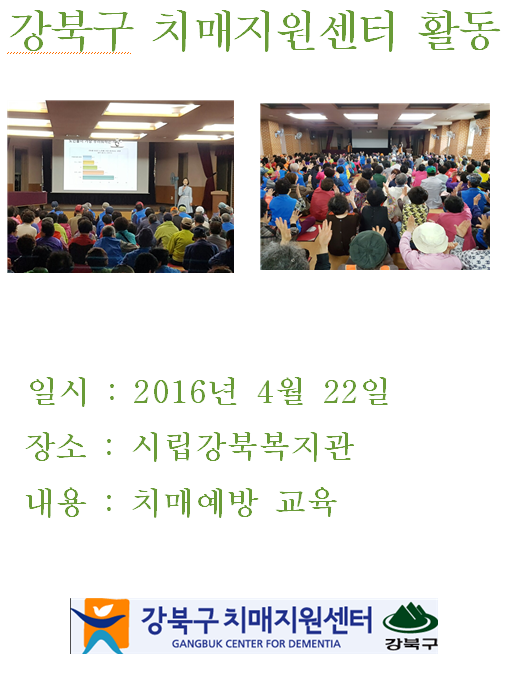 강북구 치매지원센터 활동

일시 : 2016년 4월 22일

장소 : 시립강북복지관

내용 : 치매예방 교육

강북구 치매지원센터
GANGBUK CENTER FOR DEMENTIA
강북구